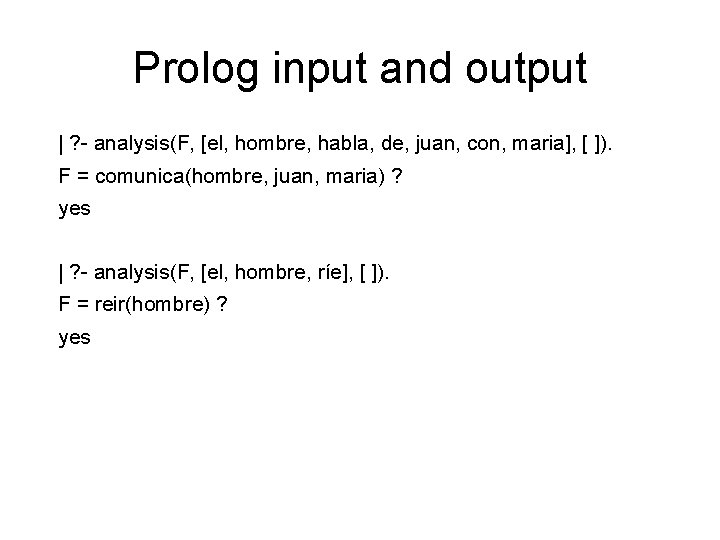 Prolog input and output

| ?- analysis(F, [el, hombre, habla, de, juan, con, maria], [ ]).
F = comunica(hombre, juan, maria) ?
yes

| ?- analysis(F, [el, hombre, ríe], [ ]).
F = reir(hombre) ?
yes